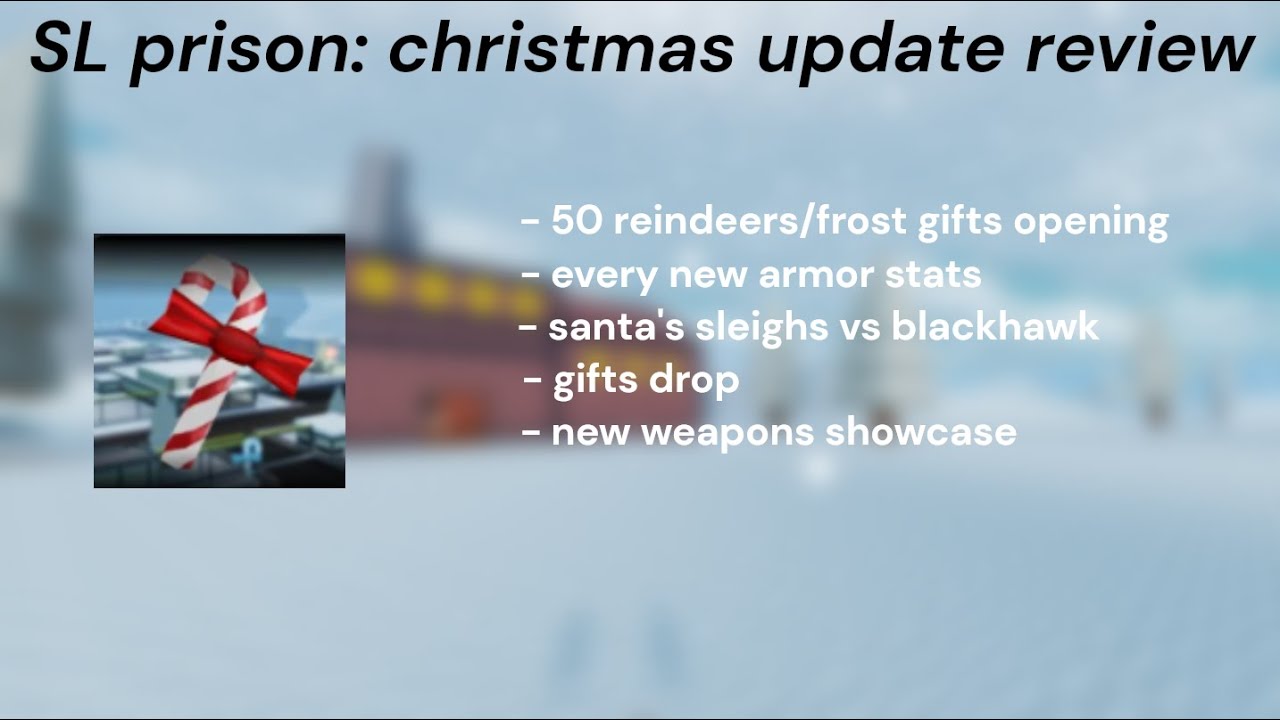 SL prison: christmas update review

- 50 reindeers/frost gifts opening
- every new armor stats
- santa's sleighs vs blackhawk
- gifts drop
- new weapons showcase